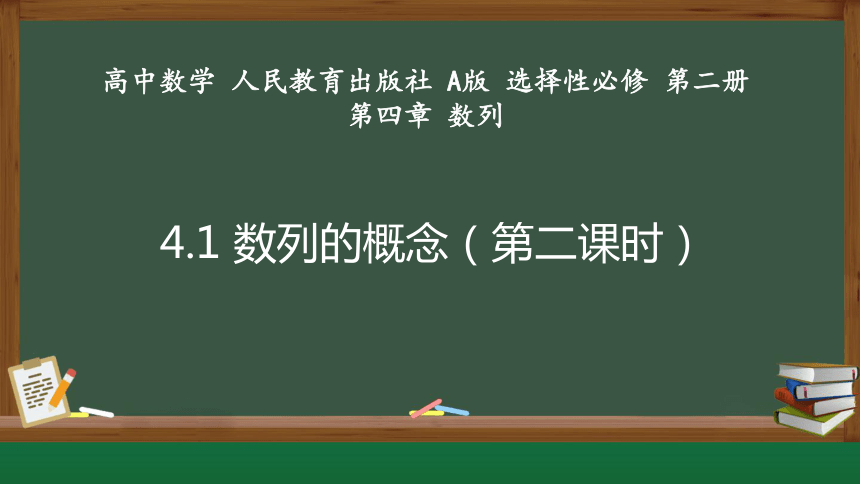 高中数学 人民教育出版社 A版 选择性必修 第二册
第四章 数列

4.1 数列的概念（第二课时）